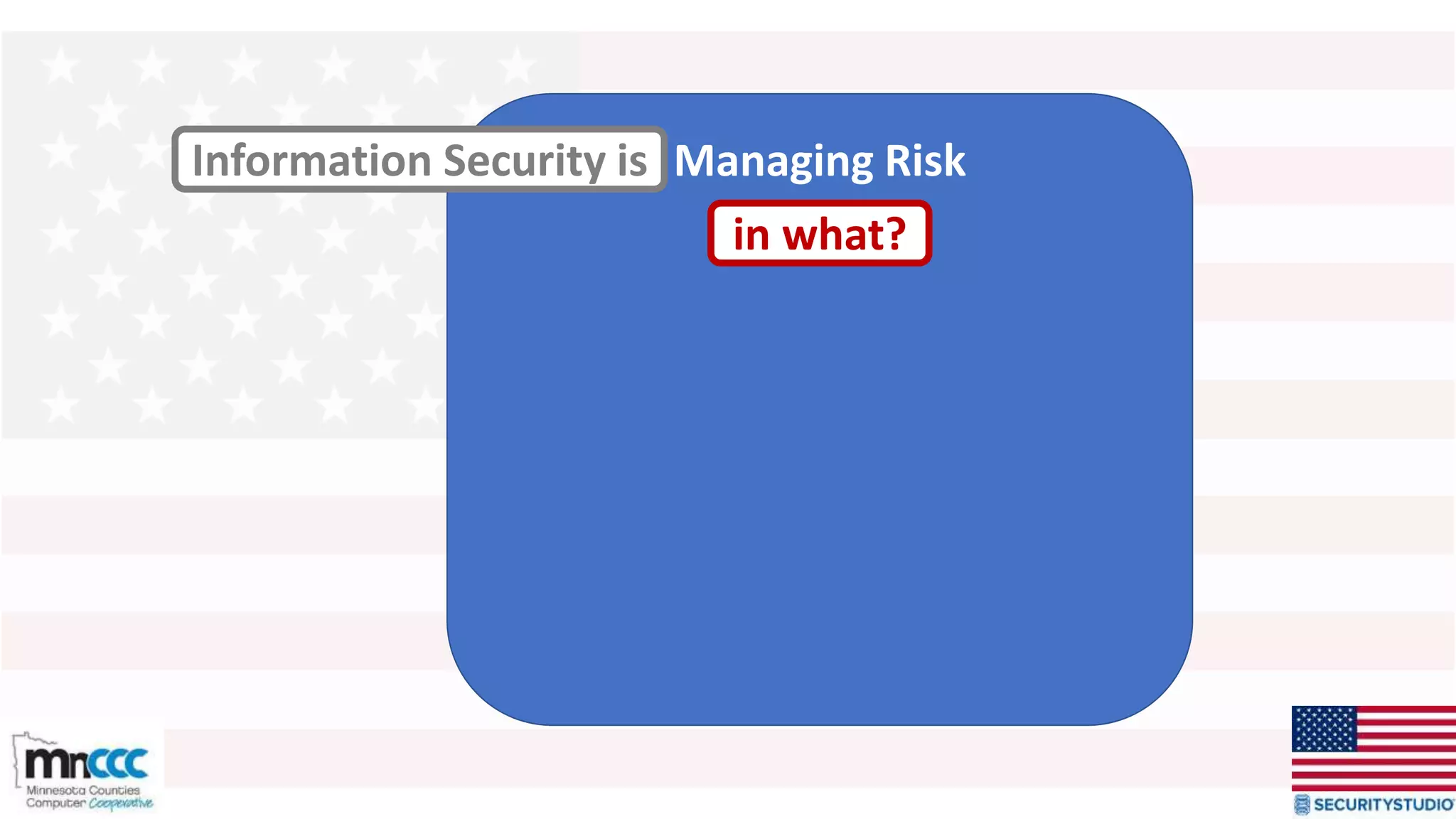 Information Security is Managing Risk

in what?

mnccc
Minnesota Counties Computer Cooperative

SECURITYSTUDIO